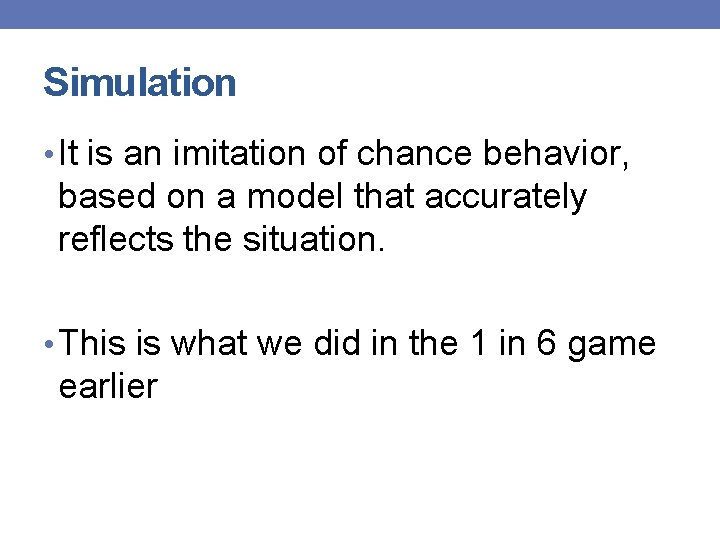 Simulation

• It is an imitation of chance behavior, based on a model that accurately reflects the situation.

• This is what we did in the 1 in 6 game earlier